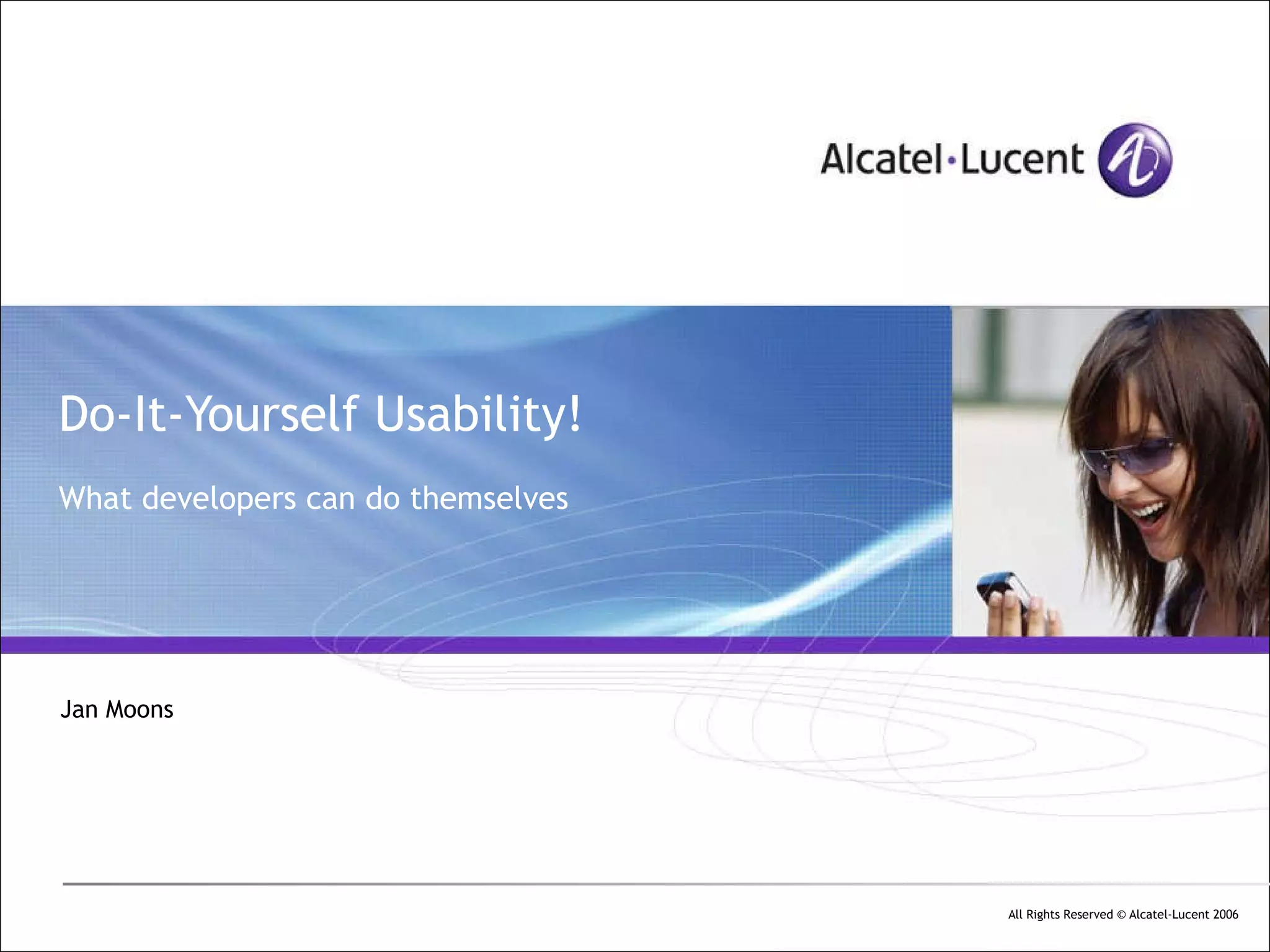 Alcatel·Lucent

Do-It-Yourself Usability!

What developers can do themselves

Jan Moons

All Rights Reserved © Alcatel-Lucent 2006